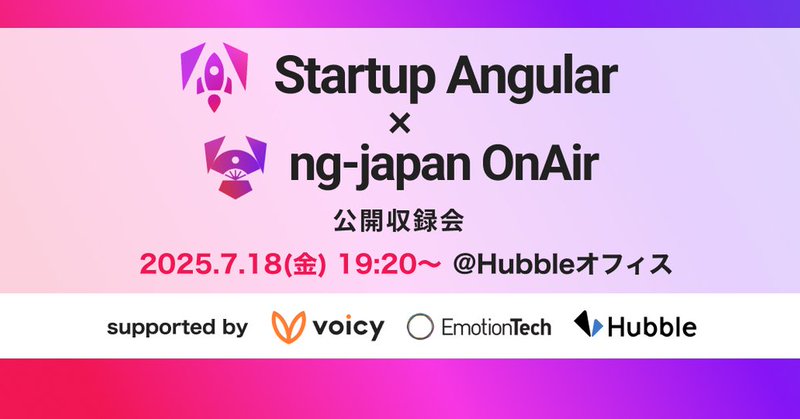 Startup Angular
×
ng-japan OnAir
公開収録会
2025.7.18(金) 19:20〜 @Hubbleオフィス

supported by voicy EmotionTech Hubble